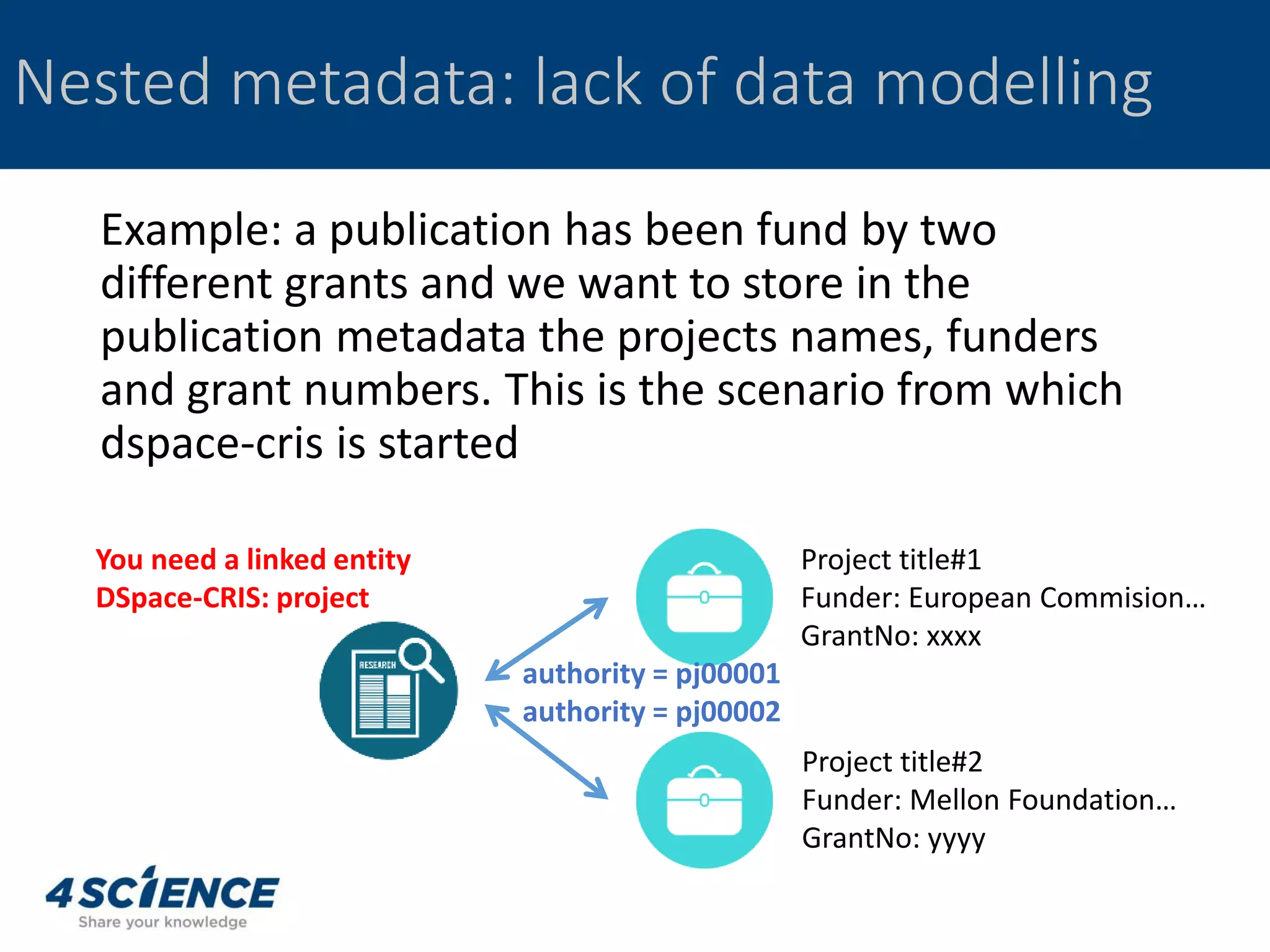 Nested metadata: lack of data modelling

Example: a publication has been fund by two different grants and we want to store in the publication metadata the projects names, funders and grant numbers. This is the scenario from which dspace-cris is started

You need a linked entity
DSpace-CRIS: project

RESEARCH

authority = pj00001
authority = pj00002

Project title#1
Funder: European Commision…
GrantNo: xxxx

Project title#2
Funder: Mellon Foundation…
GrantNo: yyyy

4SCIENCE
Share your knowledge